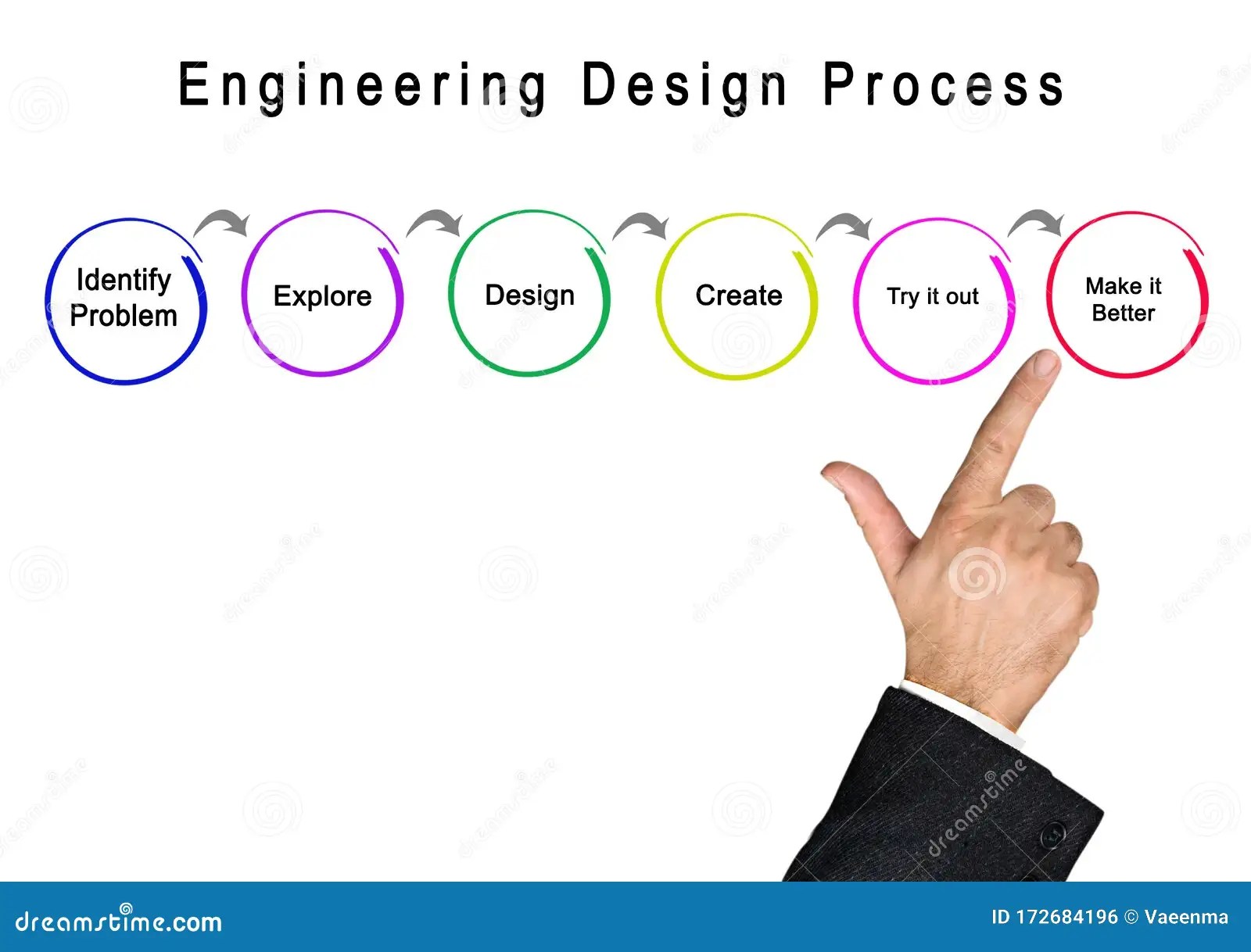 Engineering Design Process

Identify Problem

Explore

Design

Create

Try it out

Make it Better

dreamstime

dreamstime.com

ID 172684196 © Vaeenma